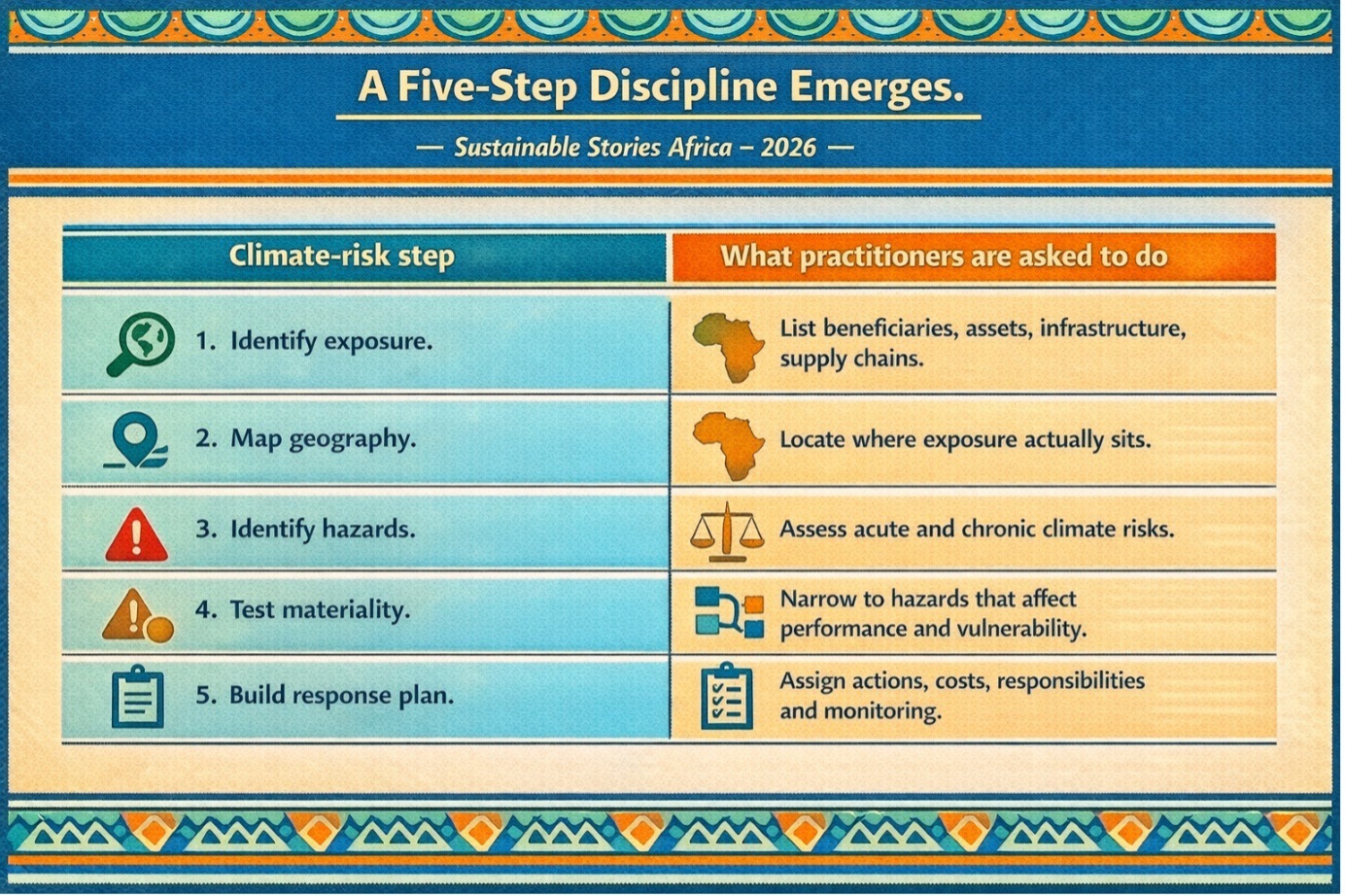 A Five-Step Discipline Emerges.

— Sustainable Stories Africa – 2026 —

| Climate-risk step | What practitioners are asked to do |
|---|---|
| 1. Identify exposure. | List beneficiaries, assets, infrastructure, supply chains. |
| 2. Map geography. | Locate where exposure actually sits. |
| 3. Identify hazards. | Assess acute and chronic climate risks. |
| 4. Test materiality. | Narrow to hazards that affect performance and vulnerability. |
| 5. Build response plan. | Assign actions, costs, responsibilities and monitoring. |